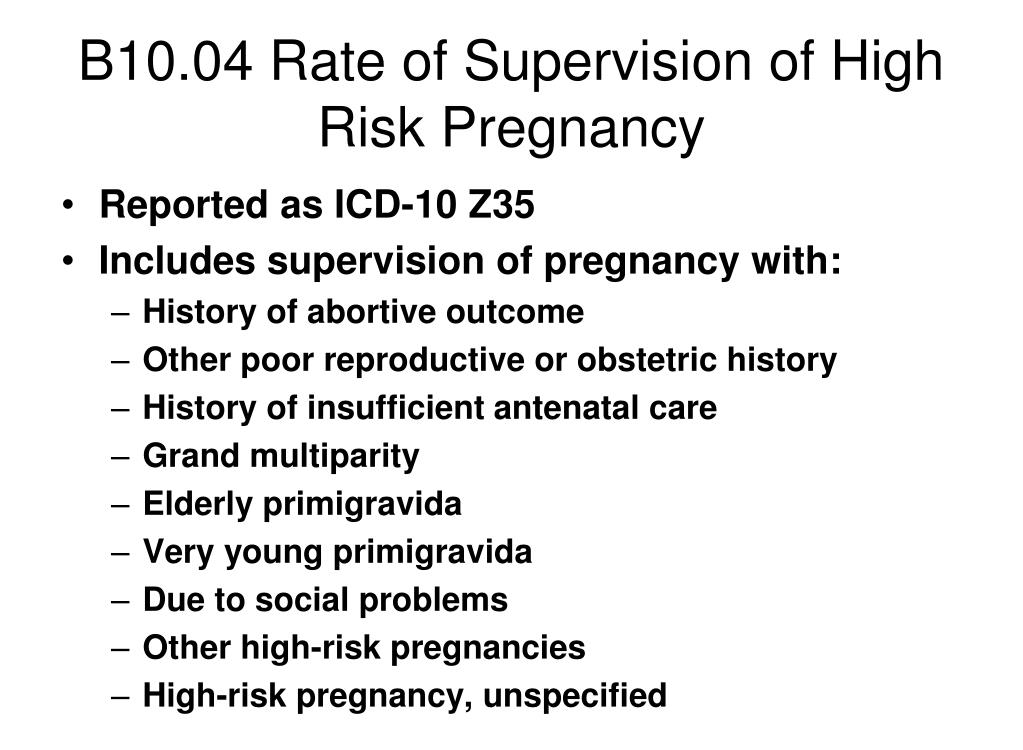 B10.04 Rate of Supervision of High Risk Pregnancy

• Reported as ICD-10 Z35
• Includes supervision of pregnancy with:
  – History of abortive outcome
  – Other poor reproductive or obstetric history
  – History of insufficient antenatal care
  – Grand multiparity
  – Elderly primigravida
  – Very young primigravida
  – Due to social problems
  – Other high-risk pregnancies
  – High-risk pregnancy, unspecified